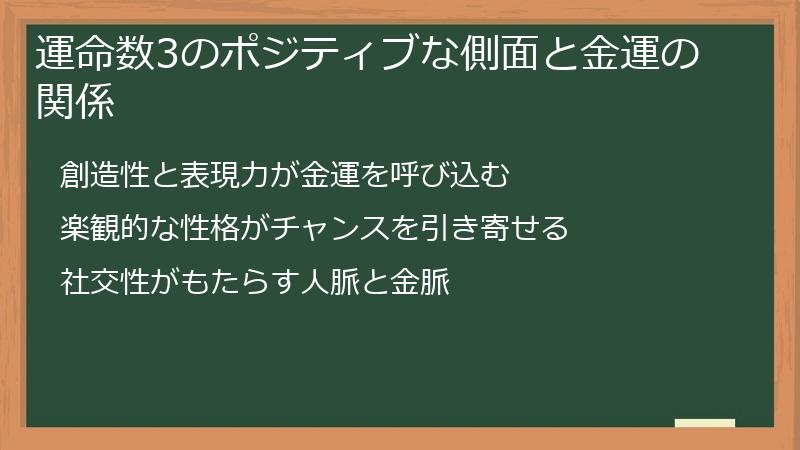 運命数3のポジティブな側面と金運の関係

創造性と表現力が金運を呼び込む

楽観的な性格がチャンスを引き寄せる

社交性がもたらす人脈と金脈